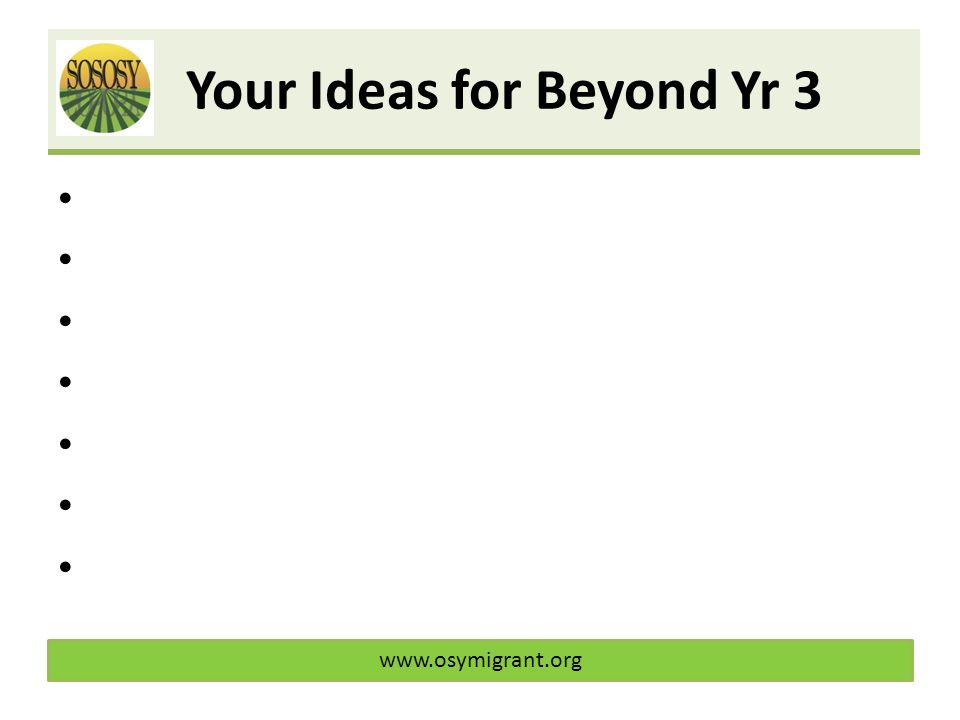 SOSOSY

Your Ideas for Beyond Yr 3

•
•
•
•
•
•
•

www.osymigrant.org